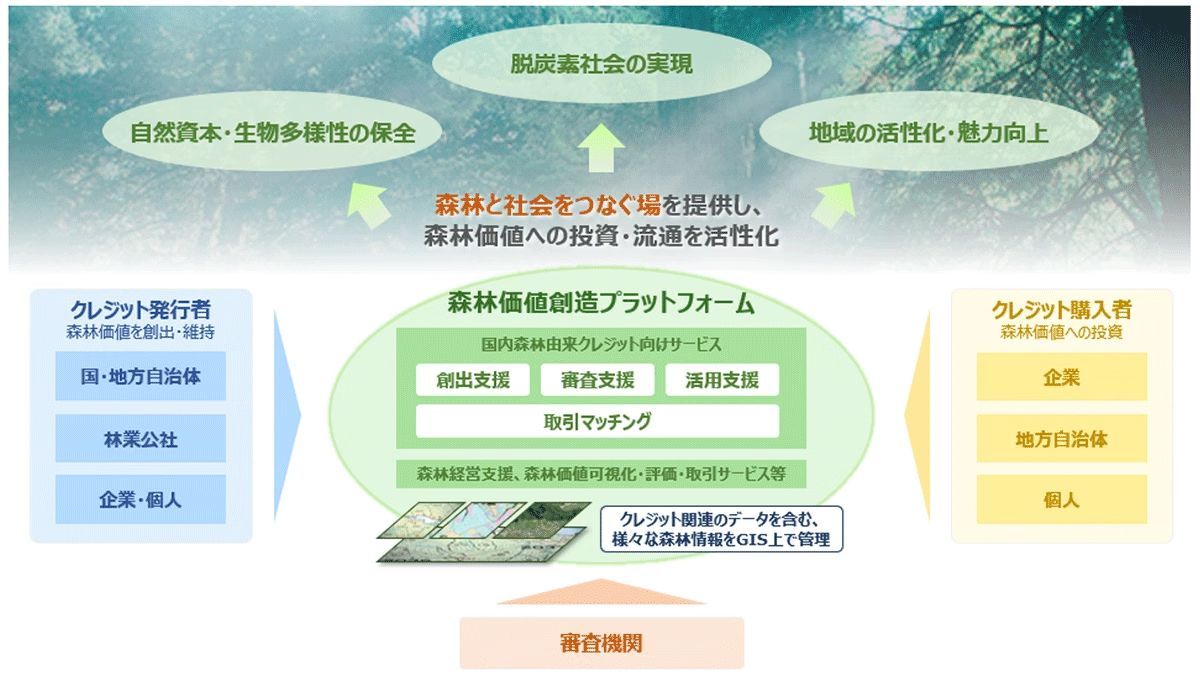 脱炭素社会の実現

自然資本・生物多様性の保全

地域の活性化・魅力向上

森林と社会をつなぐ場を提供し、
森林価値への投資・流通を活性化

クレジット発行者
森林価値を創出・維持

国・地方自治体

林業公社

企業・個人

森林価値創造プラットフォーム

国内森林由来クレジット向けサービス

創出支援

審査支援

活用支援

取引マッチング

森林経営支援、森林価値可視化・評価・取引サービス等

クレジット関連のデータを含む、
様々な森林情報をGIS上で管理

クレジット購入者
森林価値への投資

企業

地方自治体

個人

審査機関